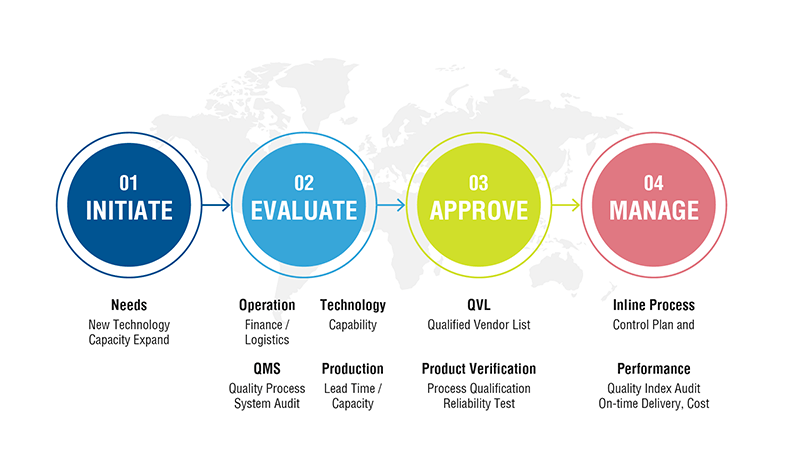 01
INITIATE

02
EVALUATE

03
APPROVE

04
MANAGE

Needs
New Technology
Capacity Expand

Operation
Finance / Logistics

Technology
Capability

QMS
Quality Process System Audit

Production
Lead Time / Capacity

QVL
Qualified Vendor List

Product Verification
Process Qualification
Reliability Test

Inline Process
Control Plan and

Performance
Quality Index Audit
On-time Delivery, Cost